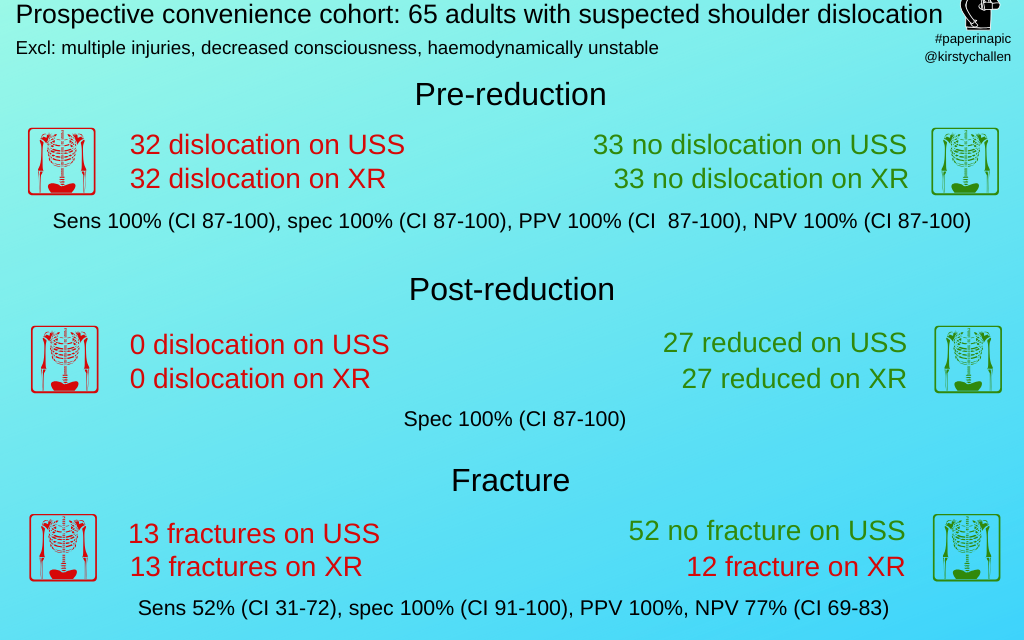 Prospective convenience cohort: 65 adults with suspected shoulder dislocation

Excl: multiple injuries, decreased consciousness, haemodynamically unstable

#paperinapic
@kirstychallen

Pre-reduction

32 dislocation on USS
32 dislocation on XR

33 no dislocation on USS
33 no dislocation on XR

Sens 100% (CI 87-100), spec 100% (CI 87-100), PPV 100% (CI 87-100), NPV 100% (CI 87-100)

Post-reduction

0 dislocation on USS
0 dislocation on XR

27 reduced on USS
27 reduced on XR

Spec 100% (CI 87-100)

Fracture

13 fractures on USS
13 fractures on XR

52 no fracture on USS
12 fracture on XR

Sens 52% (CI 31-72), spec 100% (CI 91-100), PPV 100%, NPV 77% (CI 69-83)